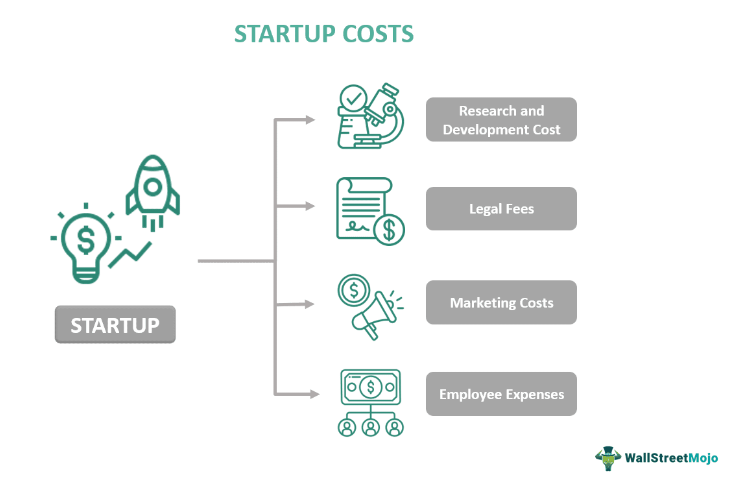 STARTUP COSTS

STARTUP

Research and Development Cost

Legal Fees

Marketing Costs

Employee Expenses

WallStreetMojo